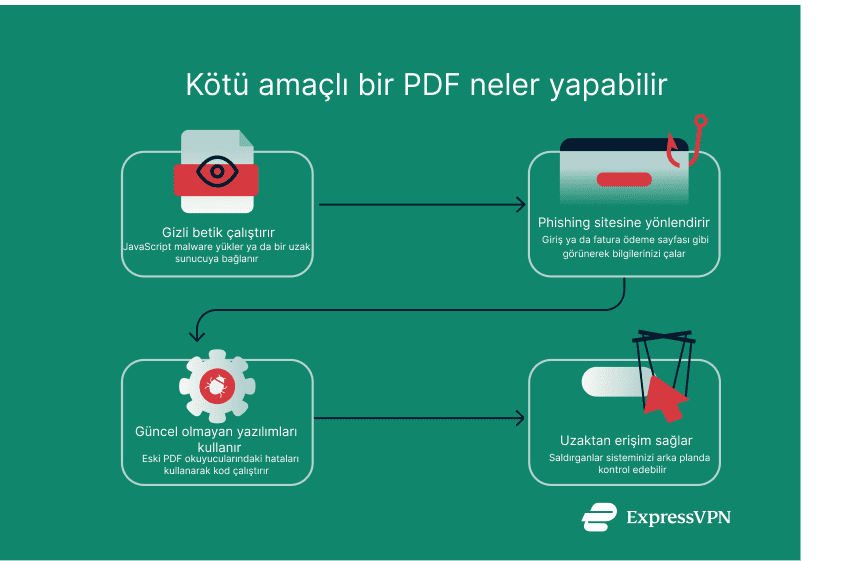 Kötü amaçlı bir PDF neler yapabilir

Gizli betik çalıştırır
JavaScript malware yükler ya da bir uzak sunucuya bağlanır

Phishing sitesine yönlendirir
Giriş ya da fatura ödeme sayfası gibi görünerek bilgilerinizi çalar

Güncel olmayan yazılımları kullanır
Eski PDF okuyucularındaki hataları kullanarak kod çalıştırır

Uzaktan erişim sağlar
Saldırganlar sisteminizi arka planda kontrol edebilir

ExpressVPN